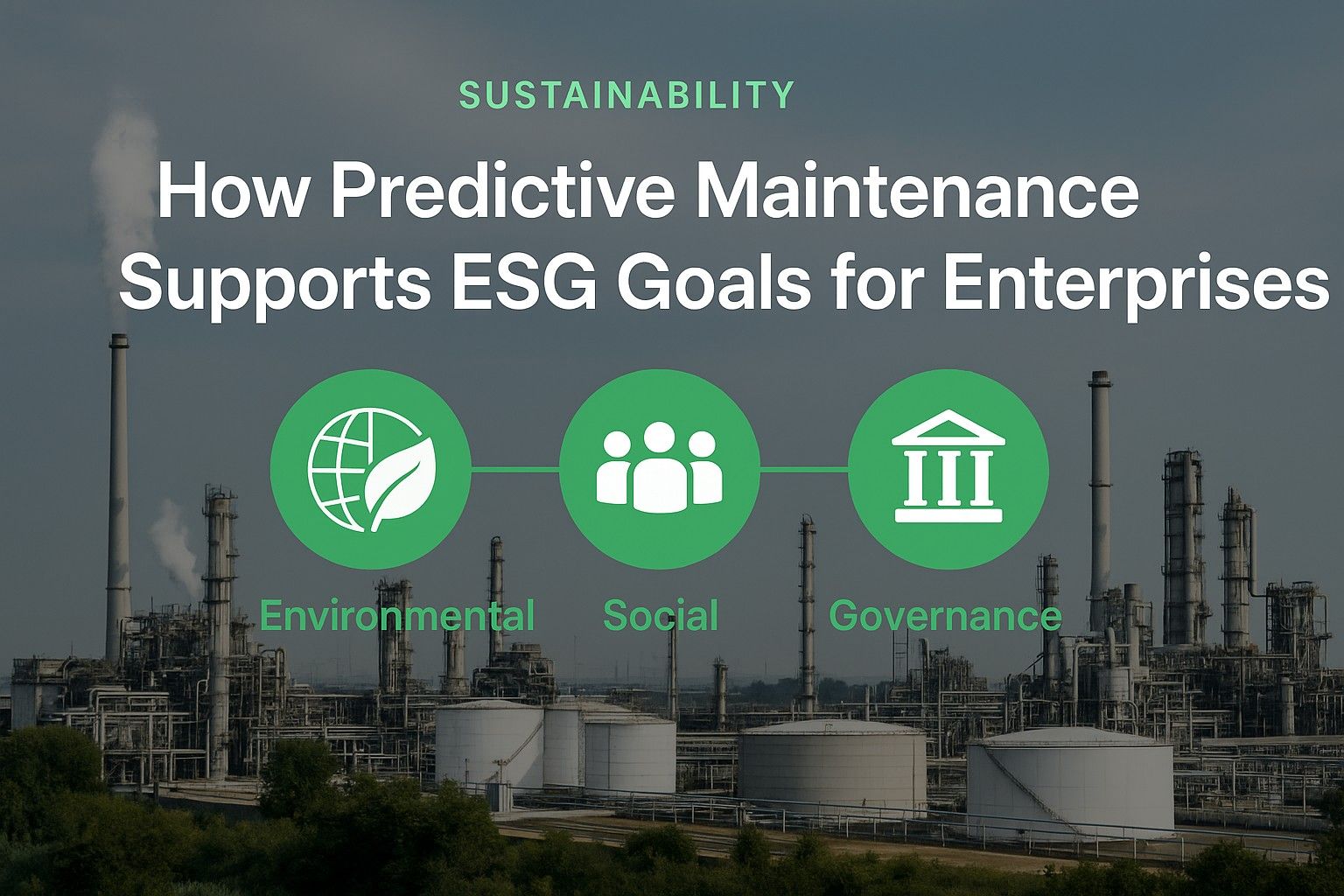 SUSTAINABILITY

How Predictive Maintenance Supports ESG Goals for Enterprises

Environmental

Social

Governance